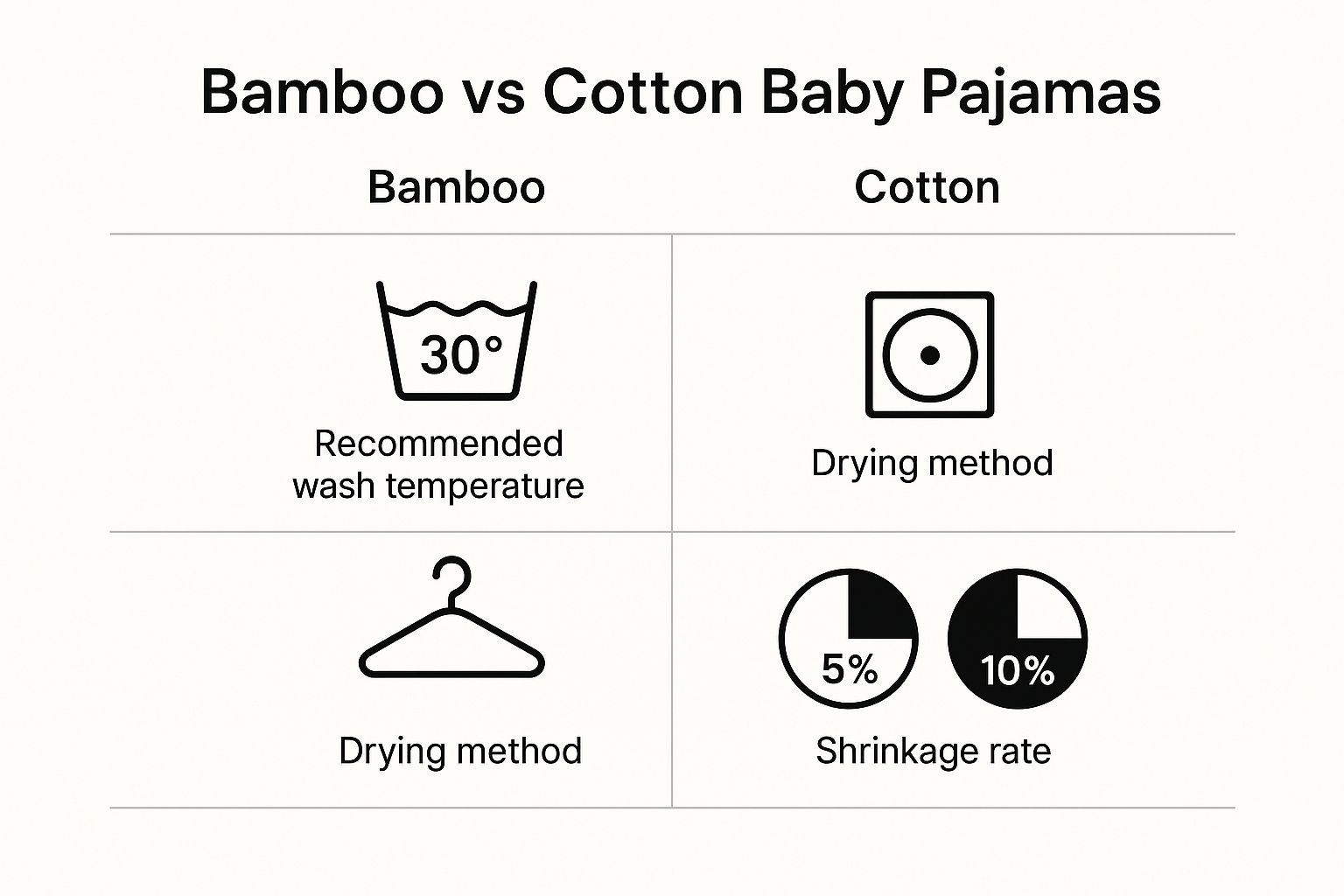 Bamboo vs Cotton Baby Pajamas

| Bamboo | Cotton |
|---|---|
| 30° Recommended wash temperature | Drying method |
| Drying method | 5% 10% Shrinkage rate |